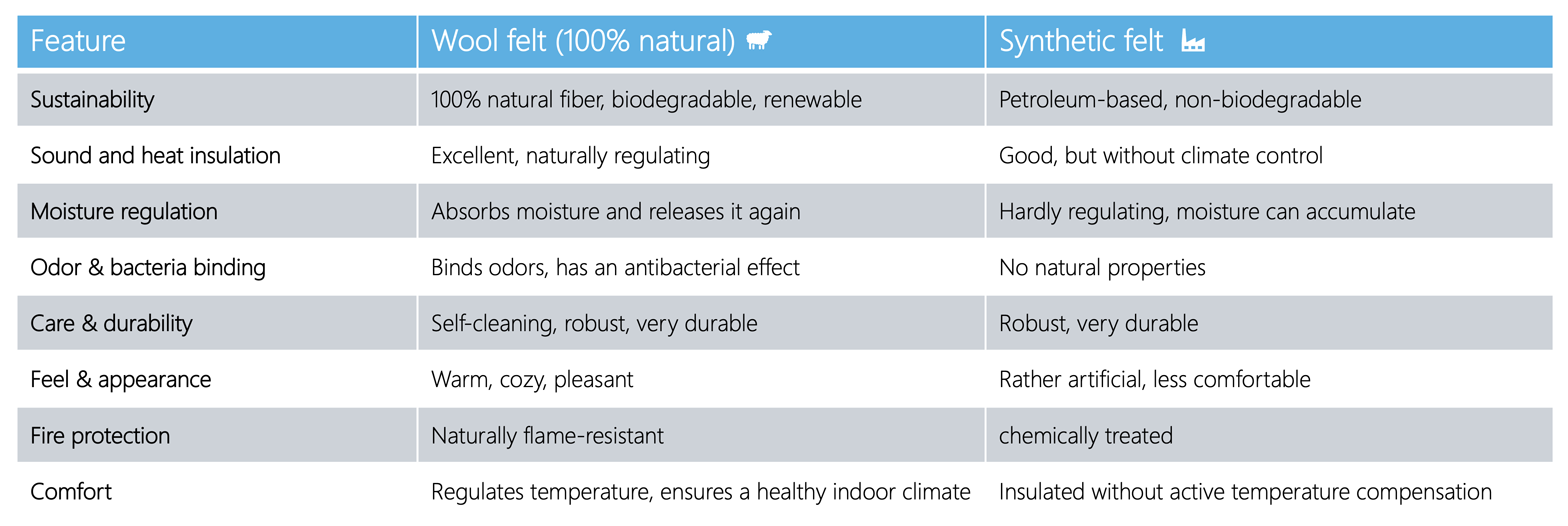 | Feature | Wool felt (100% natural) | Synthetic felt |
|---|---|---|
| Sustainability | 100% natural fiber, biodegradable, renewable | Petroleum-based, non-biodegradable |
| Sound and heat insulation | Excellent, naturally regulating | Good, but without climate control |
| Moisture regulation | Absorbs moisture and releases it again | Hardly regulating, moisture can accumulate |
| Odor & bacteria binding | Binds odors, has an antibacterial effect | No natural properties |
| Care & durability | Self-cleaning, robust, very durable | Robust, very durable |
| Feel & appearance | Warm, cozy, pleasant | Rather artificial, less comfortable |
| Fire protection | Naturally flame-resistant | chemically treated |
| Comfort | Regulates temperature, ensures a healthy indoor climate | Insulated without active temperature compensation |